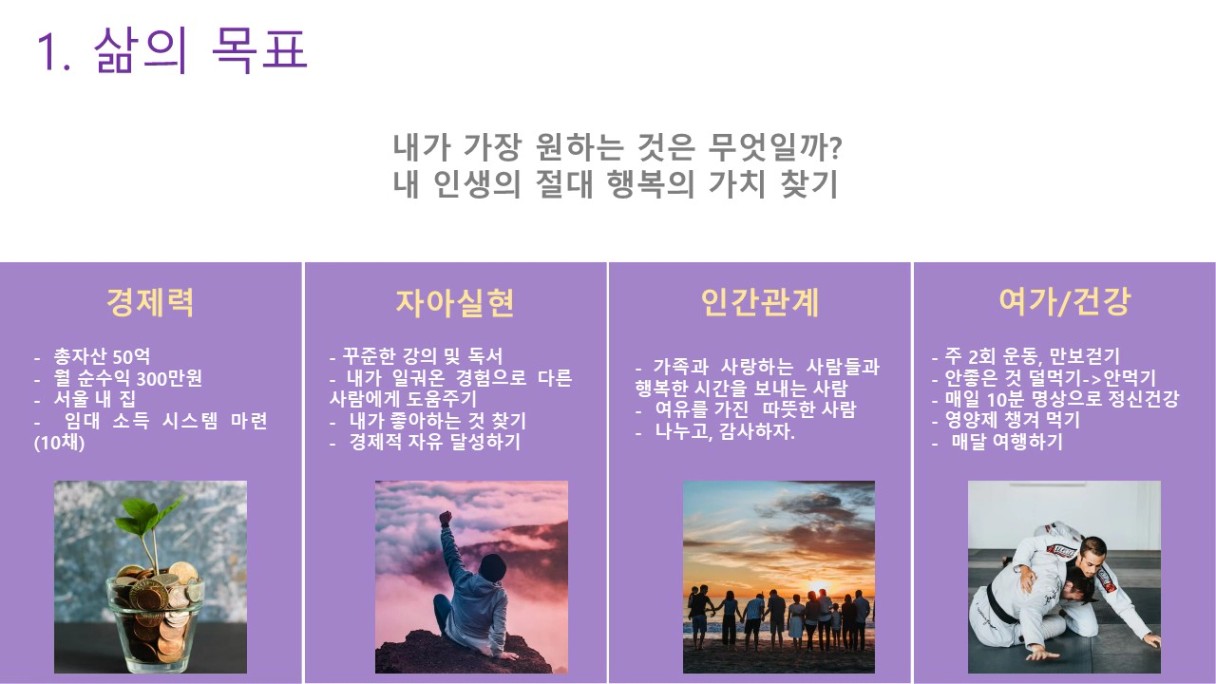 1. 삶의 목표

내가 가장 원하는 것은 무엇일까?
내 인생의 절대 행복의 가치 찾기

경제력

- 총자산 50억
- 월 순수익 300만원
- 서울 내 집
- 임대 소득 시스템 마련 (10채)

자아실현

- 꾸준한 강의 및 독서
- 내가 일궈온 경험으로 다른 사람에게 도움주기
- 내가 좋아하는 것 찾기
- 경제적 자유 달성하기

인간관계

- 가족과 사랑하는 사람들과 행복한 시간을 보내는 사람
- 여유를 가진 따뜻한 사람
- 나누고, 감사하자.

여가/건강

- 주 2회 운동, 만보걷기
- 안좋은 것 덜먹기->안먹기
- 매일 10분 명상으로 정신건강
- 영양제 챙겨 먹기
- 매달 여행하기